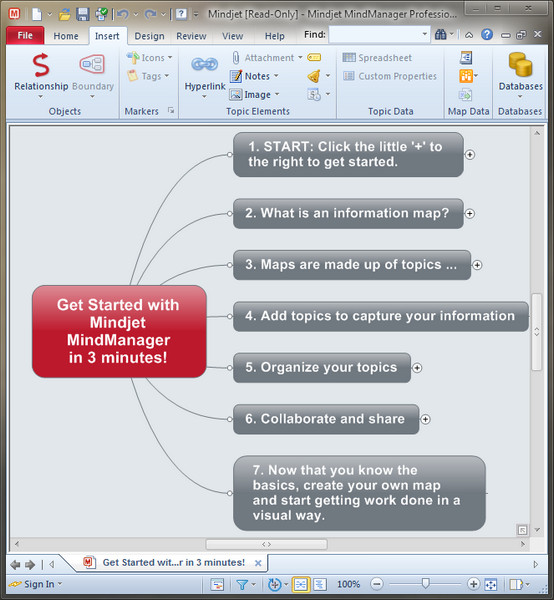 Mindjet [Read-Only] - Mindjet MindManager Professio...

File Home Insert Design Review View Help Find:

Relationship Boundary
Objects

Icons
Tags
Markers

Hyperlink
Attachment
Notes
Image
Topic Elements

Spreadsheet
Custom Properties
Topic Data

Map Data

Databases
Databases

Get Started with Mindjet MindManager in 3 minutes!

1. START: Click the little '+' to the right to get started.

2. What is an information map?

3. Maps are made up of topics ...

4. Add topics to capture your information

5. Organize your topics

6. Collaborate and share

7. Now that you know the basics, create your own map and start getting work done in a visual way.

Get Started wit...r in 3 minutes!

Sign In

100%